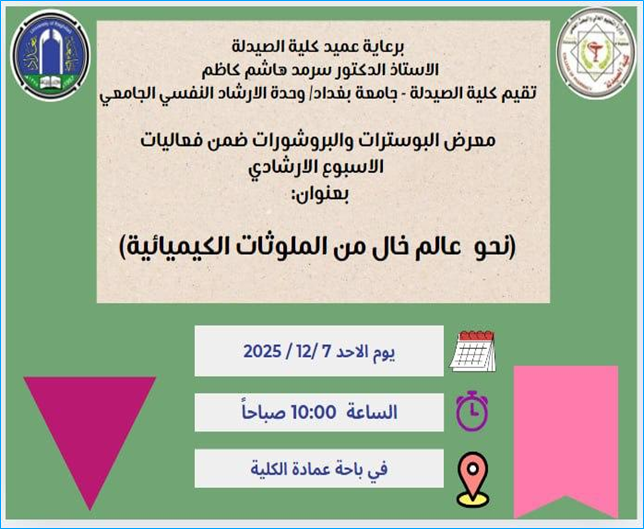 برعاية عميد كلية الصيدلة
الاستاذ الدكتور سرمد هاشم كاظم
تقيم كلية الصيدلة - جامعة بغداد/ وحدة الارشاد النفسي الجامعي

معرض البوسترات والبروشورات ضمن فعاليات الاسبوع الارشادي
بعنوان:

(نحو عالم خال من الملوثات الكيميائية)

يوم الاحد 7 /12 / 2025

الساعة 10:00 صباحاً

في باحة عمادة الكلية